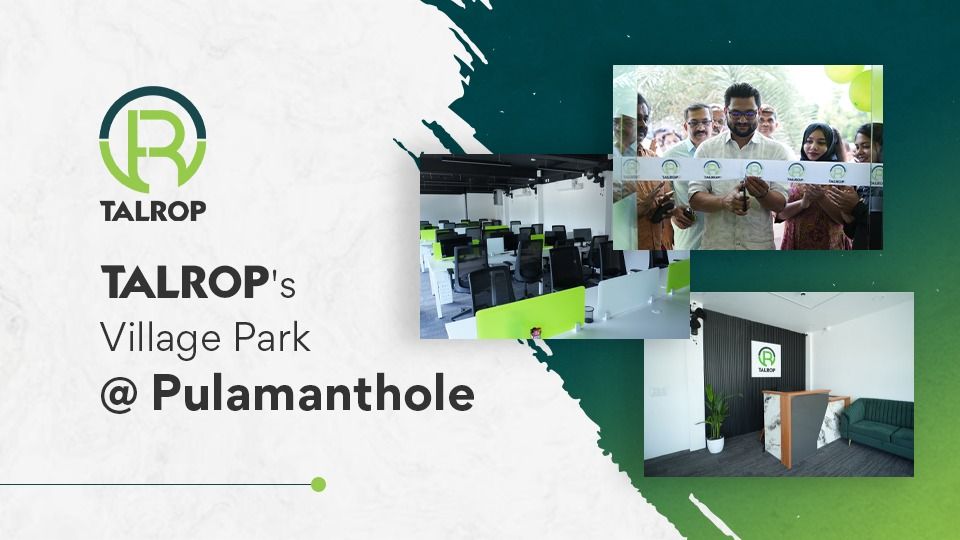 TALROP

TALROP's Village Park @ Pulamanthole

TALROP